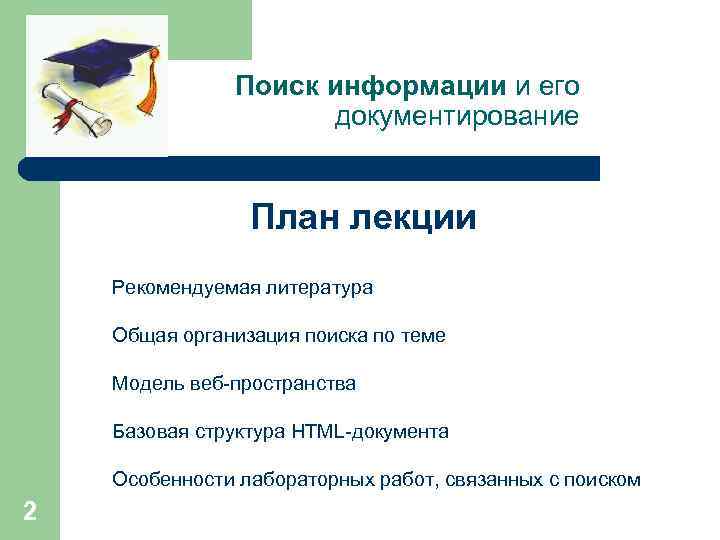 Поиск информации и его документирование

План лекции

Рекомендуемая литература

Общая организация поиска по теме

Модель веб-пространства

Базовая структура HTML-документа

Особенности лабораторных работ, связанных с поиском

2